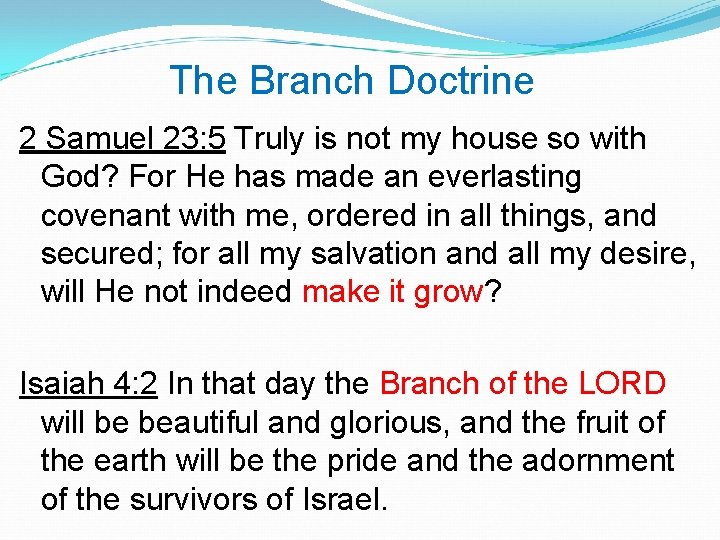 The Branch Doctrine

2 Samuel 23:5 Truly is not my house so with God? For He has made an everlasting covenant with me, ordered in all things, and secured; for all my salvation and all my desire, will He not indeed make it grow?

Isaiah 4:2 In that day the Branch of the LORD will be beautiful and glorious, and the fruit of the earth will be the pride and the adornment of the survivors of Israel.